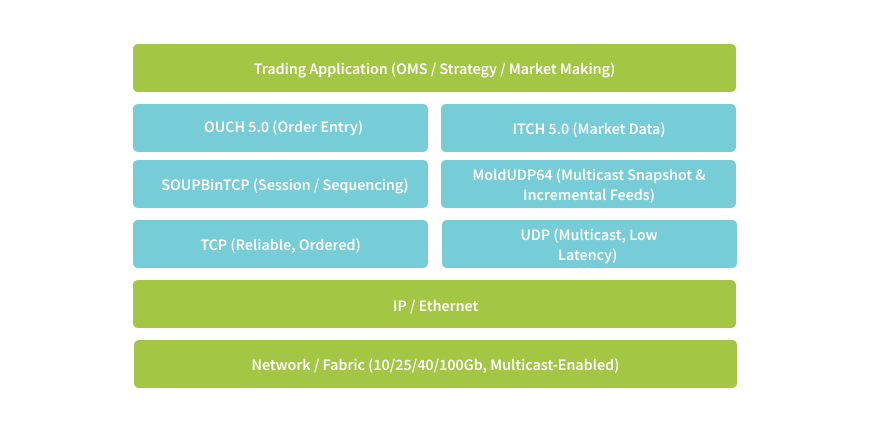 Trading Application (OMS / Strategy / Market Making)

OUCH 5.0 (Order Entry)

ITCH 5.0 (Market Data)

SOUPBinTCP (Session / Sequencing)

MoldUDP64 (Multicast Snapshot & Incremental Feeds)

TCP (Reliable, Ordered)

UDP (Multicast, Low Latency)

IP / Ethernet

Network / Fabric (10/25/40/100Gb, Multicast-Enabled)